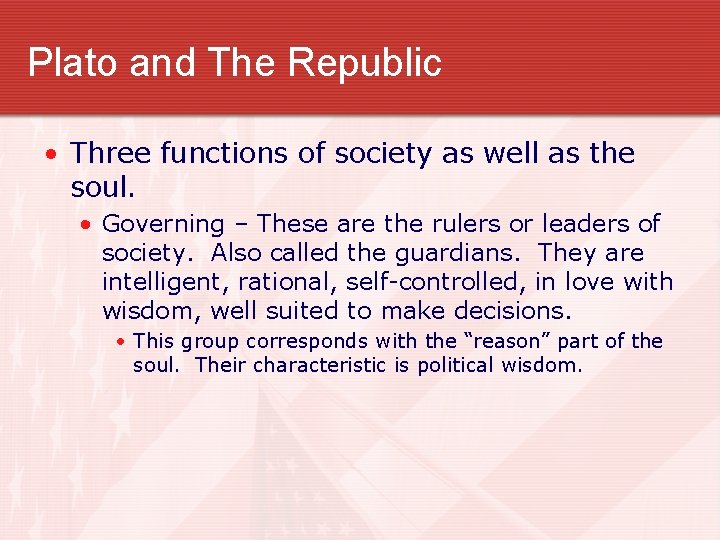 Plato and The Republic

• Three functions of society as well as the soul.

• Governing – These are the rulers or leaders of society. Also called the guardians. They are intelligent, rational, self-controlled, in love with wisdom, well suited to make decisions.

• This group corresponds with the "reason" part of the soul. Their characteristic is political wisdom.